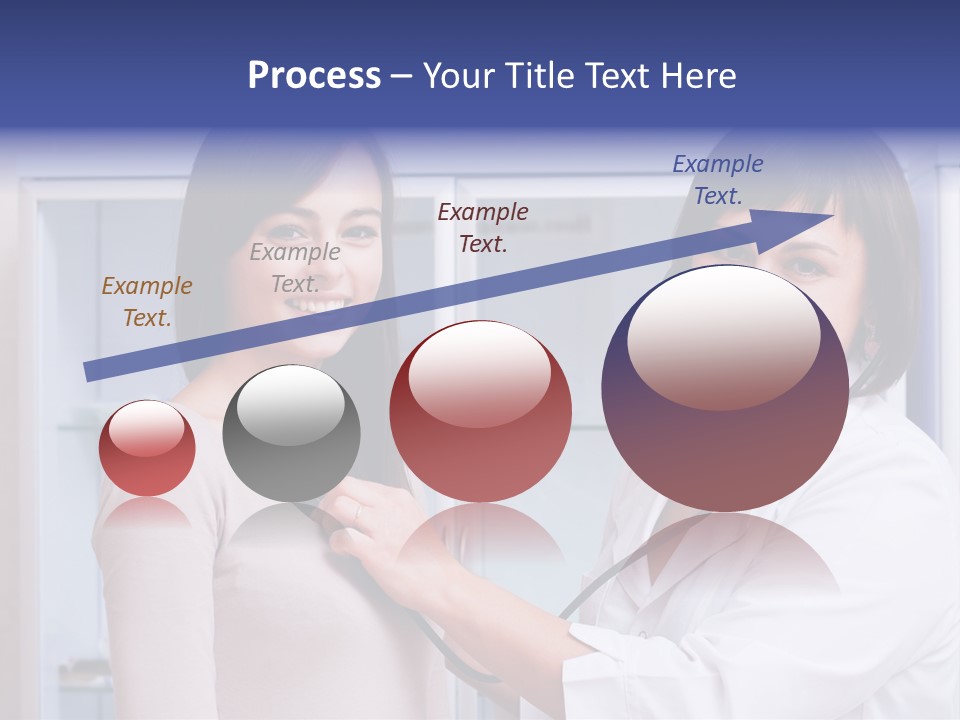 Process – Your Title Text Here

Example Text.

Example Text.

Example Text.

Example Text.